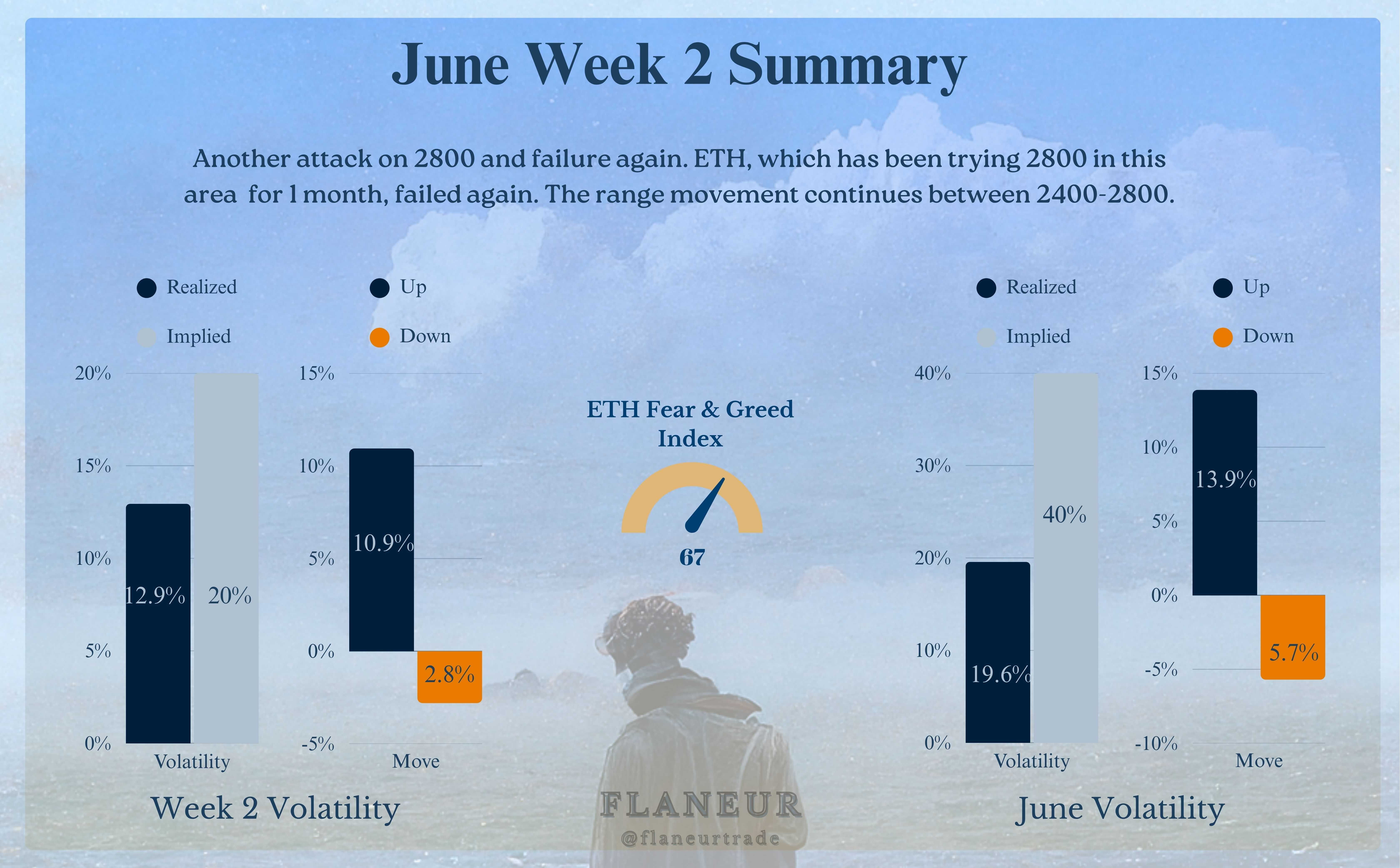 June Week 2 Summary

Another attack on 2800 and failure again. ETH, which has been trying 2800 in this area for 1 month, failed again. The range movement continues between 2400-2800.

Realized
Implied

20%
15%
10%
5%
0%

12.9%
20%

Volatility

Up
Down

15%
10%
5%
0%
-5%

10.9%
2.8%

Move

Week 2 Volatility

ETH Fear & Greed Index

67

FLANEUR
@flaneurtrade

Realized
Implied

40%
30%
20%
10%
0%

19.6%
40%

Volatility

Up
Down

15%
10%
5%
0%
-5%
-10%

13.9%
5.7%

Move

June Volatility